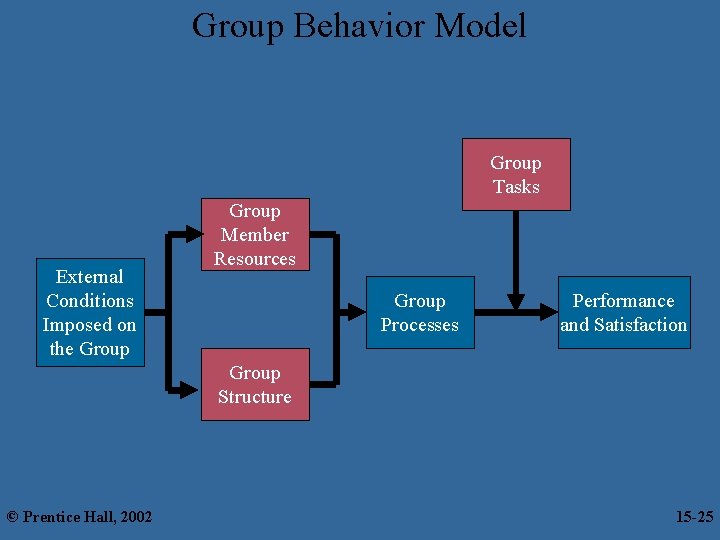 Group Behavior Model

External Conditions Imposed on the Group

Group Member Resources

Group Structure

Group Processes

Group Tasks

Performance and Satisfaction

© Prentice Hall, 2002

15-25